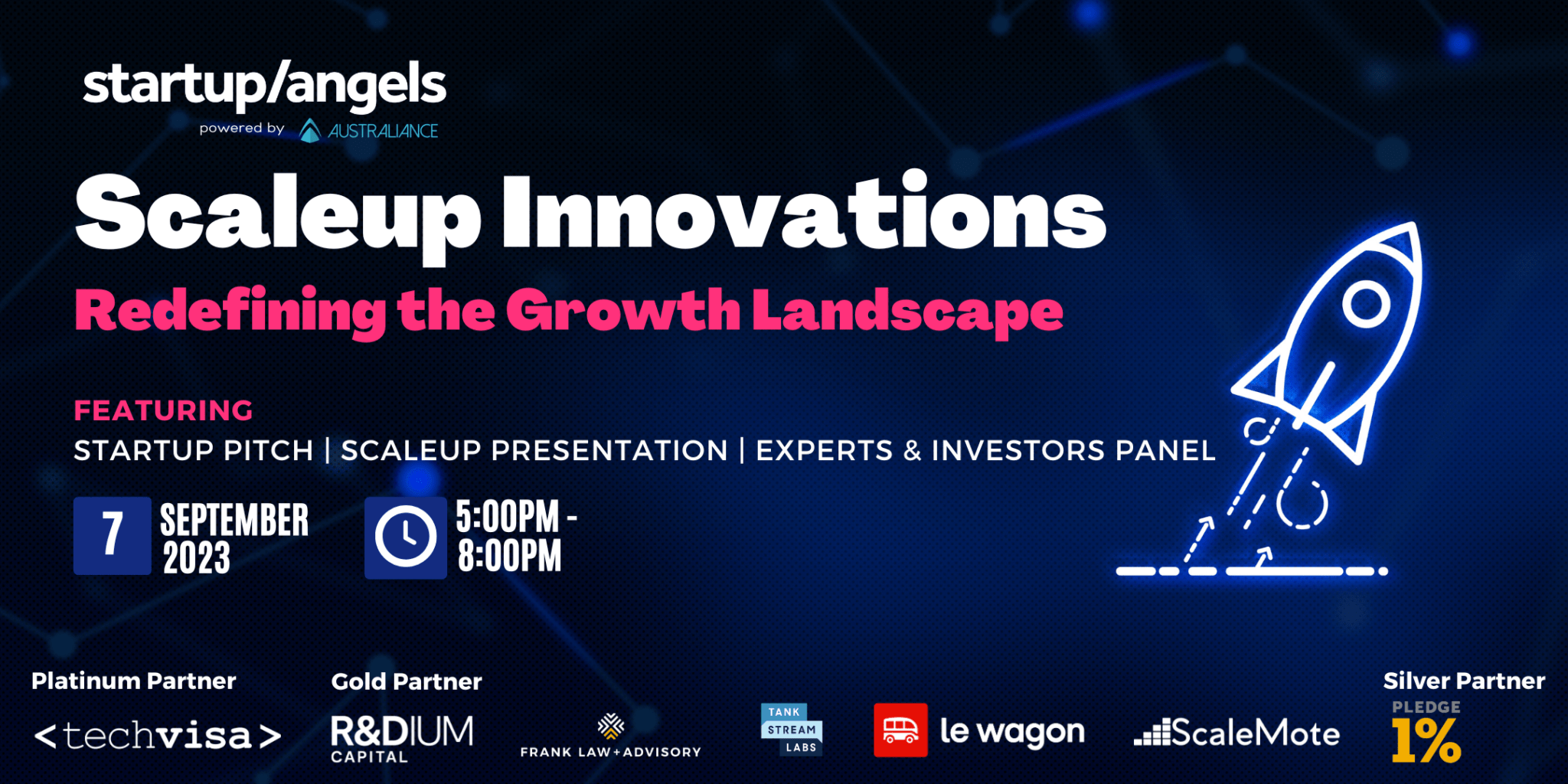 startup/angels
powered by AUSTRALIANCE

Scaleup Innovations
Redefining the Growth Landscape

FEATURING
STARTUP PITCH | SCALEUP PRESENTATION | EXPERTS & INVESTORS PANEL

7 SEPTEMBER 2023

5:00PM - 8:00PM

Platinum Partner
<techvisa>

Gold Partner
R&DIUM CAPITAL

FRANK LAW+ADVISORY

TANK STREAM LABS

le wagon

ScaleMote

Silver Partner
PLEDGE 1%